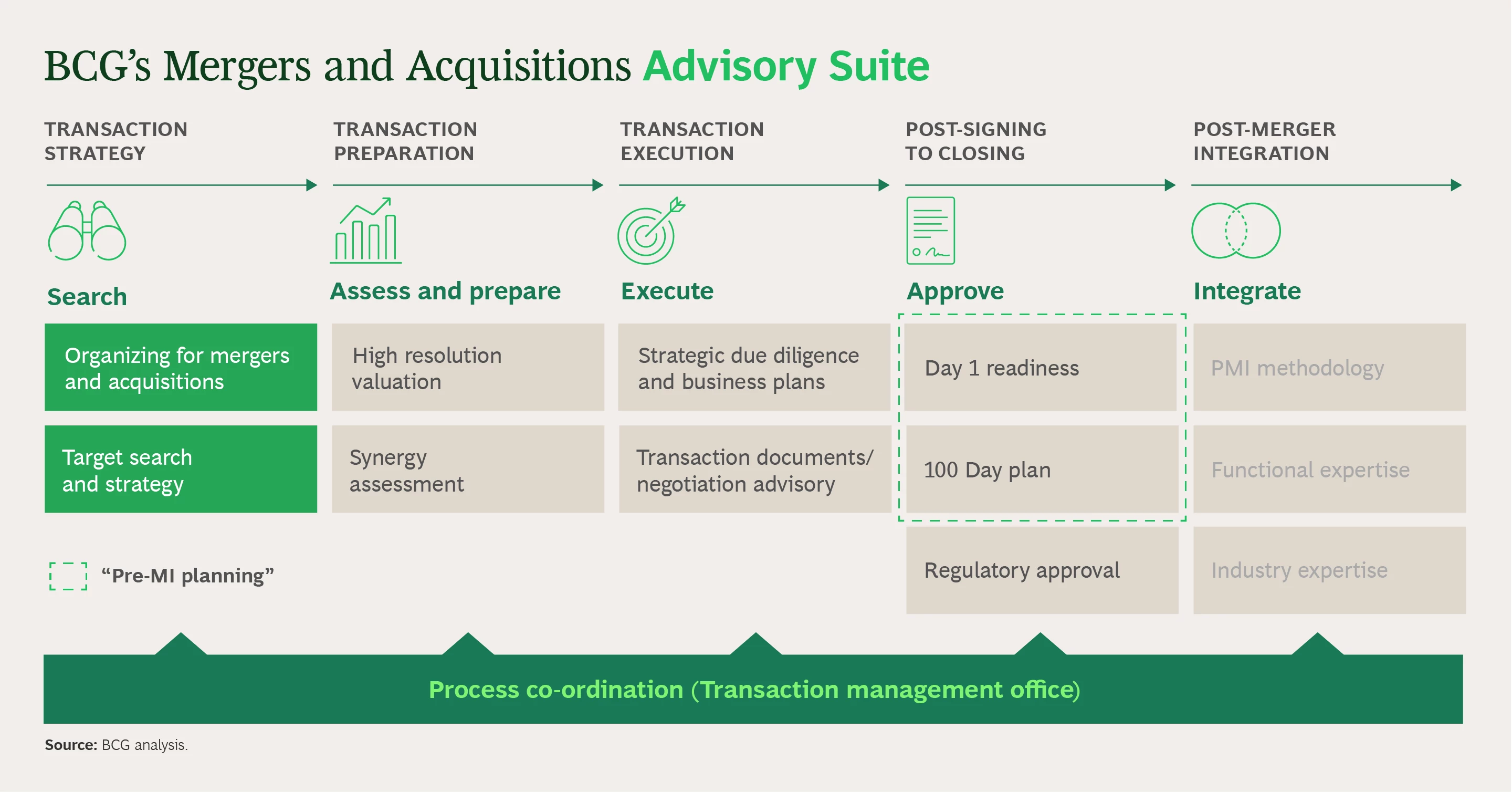 BCG's Mergers and Acquisitions Advisory Suite

TRANSACTION STRATEGY

Search

Organizing for mergers and acquisitions

Target search and strategy

TRANSACTION PREPARATION

Assess and prepare

High resolution valuation

Synergy assessment

TRANSACTION EXECUTION

Execute

Strategic due diligence and business plans

Transaction documents/ negotiation advisory

POST-SIGNING TO CLOSING

Approve

Day 1 readiness

100 Day plan

Regulatory approval

POST-MERGER INTEGRATION

Integrate

PMI methodology

Functional expertise

Industry expertise

"Pre-MI planning"

Process co-ordination (Transaction management office)

Source: BCG analysis.